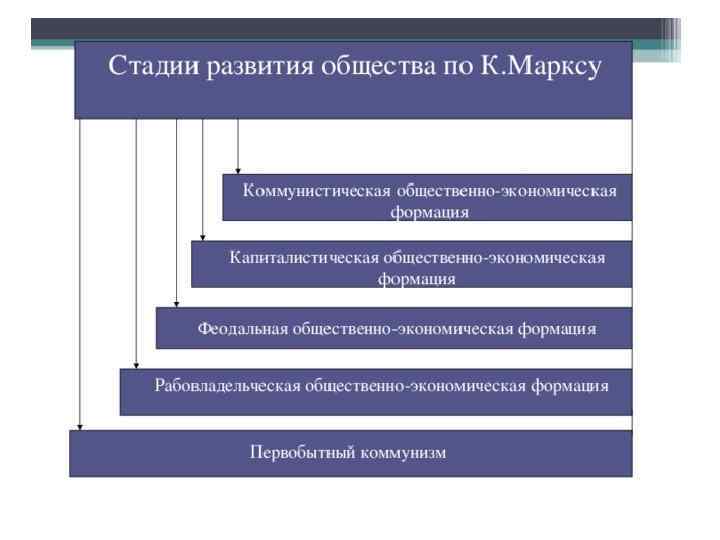 Стадии развития общества по К.Марксу

Коммунистическая общественно-экономическая формация

Капиталистическая общественно-экономическая формация

Феодальная общественно-экономическая формация

Рабовладельческая общественно-экономическая формация

Первобытный коммунизм